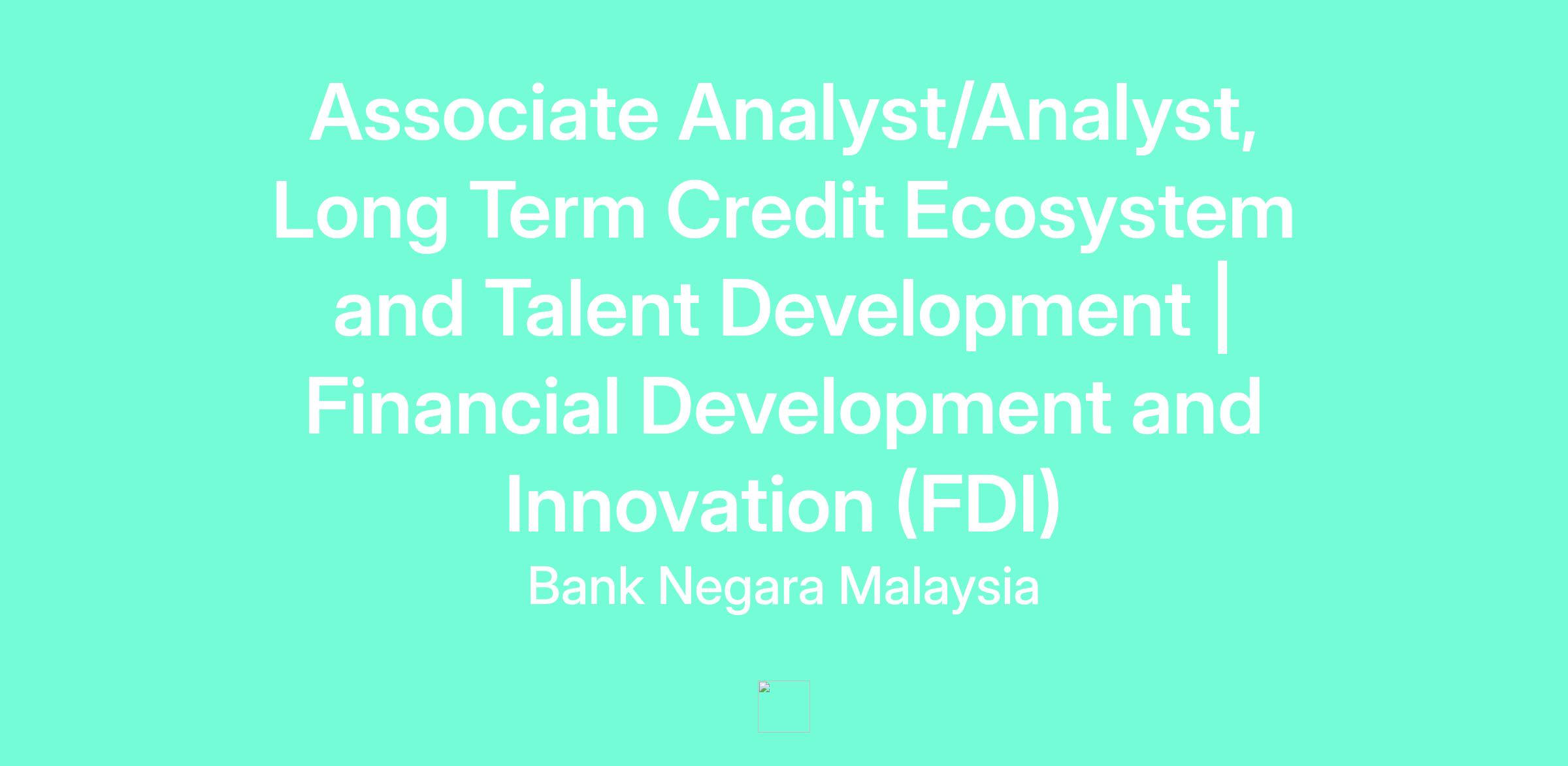 Associate Analyst/Analyst, Long Term Credit Ecosystem and Talent Development | Financial Development and Innovation (FDI)

Bank Negara Malaysia